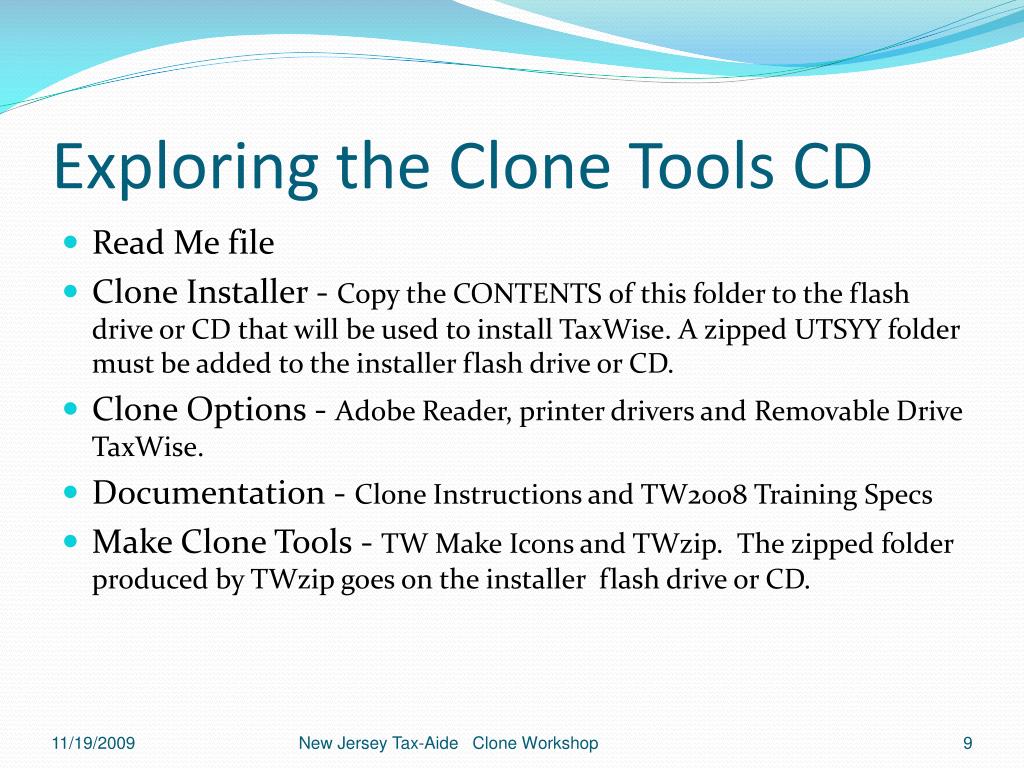 Exploring the Clone Tools CD

- Read Me file
- Clone Installer - Copy the CONTENTS of this folder to the flash drive or CD that will be used to install TaxWise. A zipped UTSYY folder must be added to the installer flash drive or CD.
- Clone Options - Adobe Reader, printer drivers and Removable Drive TaxWise.
- Documentation - Clone Instructions and TW2008 Training Specs
- Make Clone Tools - TW Make Icons and TWzip. The zipped folder produced by TWzip goes on the installer flash drive or CD.

11/19/2009 New Jersey Tax-Aide Clone Workshop 9